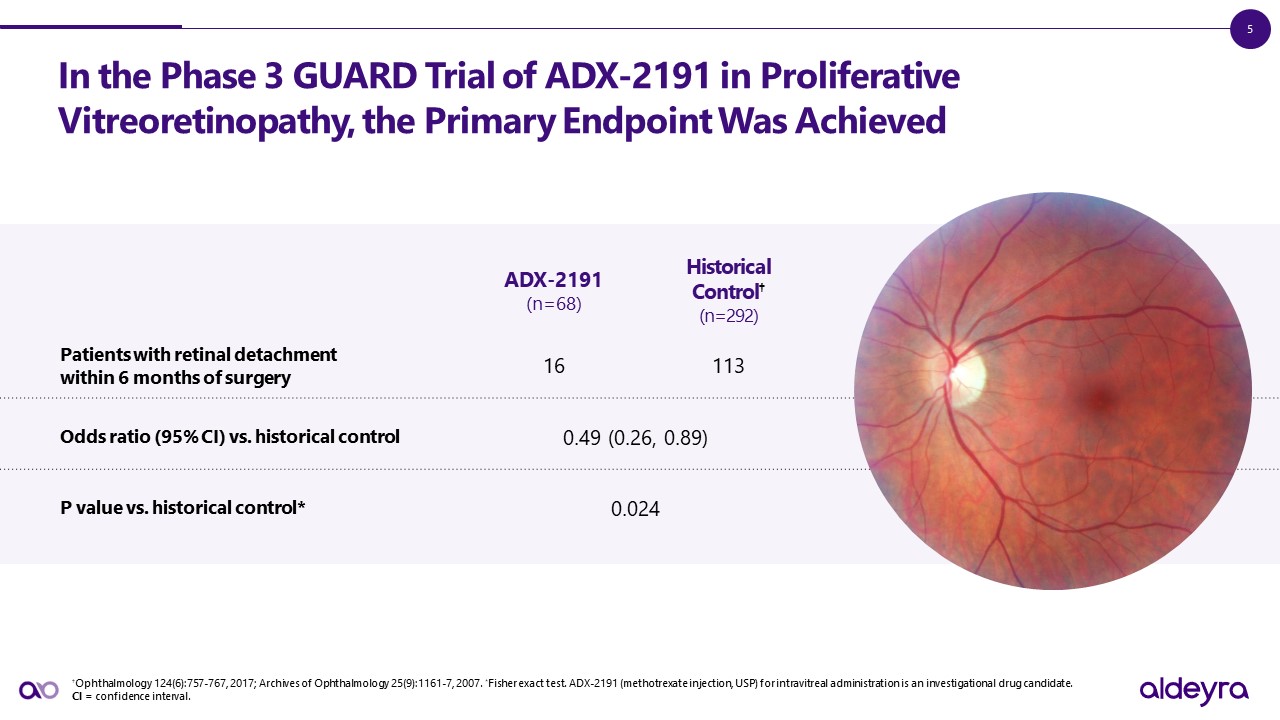 5

In the Phase 3 GUARD Trial of ADX-2191 in Proliferative Vitreoretinopathy, the Primary Endpoint Was Achieved

| | ADX-2191 (n=68) | Historical Control† (n=292) |
|---|---|---|
| Patients with retinal detachment within 6 months of surgery | 16 | 113 |
| Odds ratio (95% CI) vs. historical control | 0.49 (0.26, 0.89) | |
| P value vs. historical control* | 0.024 | |

†Ophthalmology 124(6):757-767, 2017; Archives of Ophthalmology 25(9):1161-7, 2007. *Fisher exact test. ADX-2191 (methotrexate injection, USP) for intravitreal administration is an investigational drug candidate. CI = confidence interval.

aldeyra